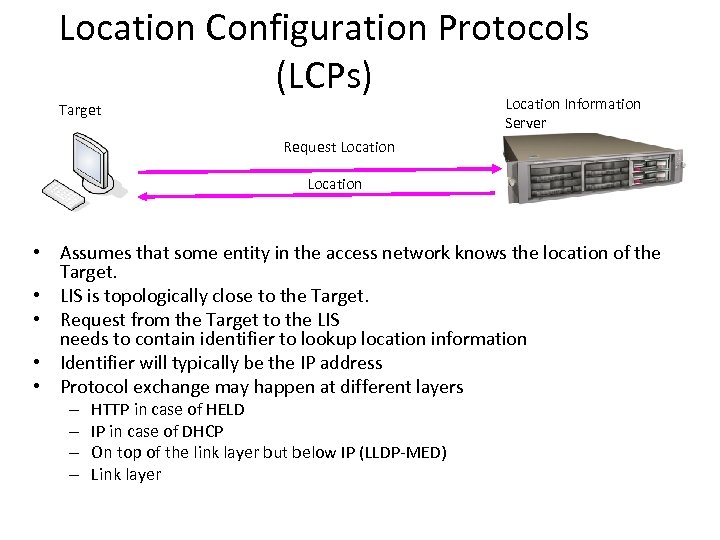 Location Configuration Protocols (LCPs)

Target

Location Information Server

Request Location

Location

• Assumes that some entity in the access network knows the location of the Target.
• LIS is topologically close to the Target.
• Request from the Target to the LIS needs to contain identifier to lookup location information
• Identifier will typically be the IP address
• Protocol exchange may happen at different layers
– HTTP in case of HELD
– IP in case of DHCP
– On top of the link layer but below IP (LLDP-MED)
– Link layer